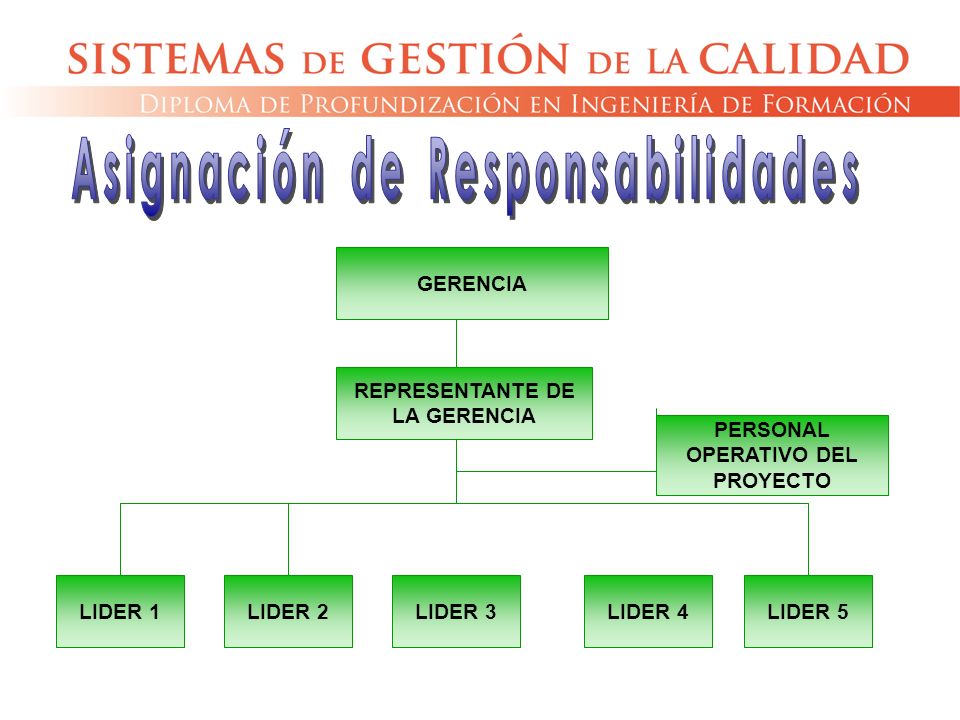 SISTEMAS DE GESTIÓN DE LA CALIDAD

DIPLOMA DE PROFUNDIZACIÓN EN INGENIERÍA DE FORMACIÓN

Asignación de Responsabilidades

GERENCIA

REPRESENTANTE DE LA GERENCIA

PERSONAL OPERATIVO DEL PROYECTO

LIDER 1

LIDER 2

LIDER 3

LIDER 4

LIDER 5